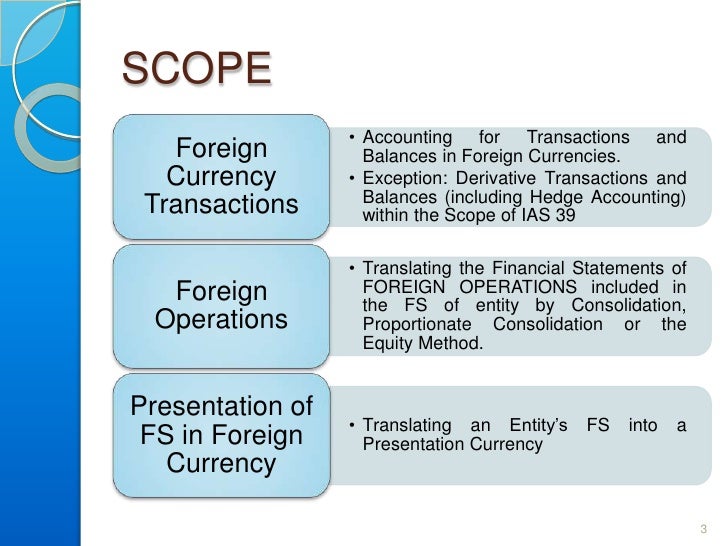 SCOPE

Foreign Currency Transactions

• Accounting for Transactions and Balances in Foreign Currencies.
• Exception: Derivative Transactions and Balances (including Hedge Accounting) within the Scope of IAS 39

Foreign Operations

• Translating the Financial Statements of FOREIGN OPERATIONS included in the FS of entity by Consolidation, Proportionate Consolidation or the Equity Method.

Presentation of FS in Foreign Currency

• Translating an Entity's FS into a Presentation Currency

3